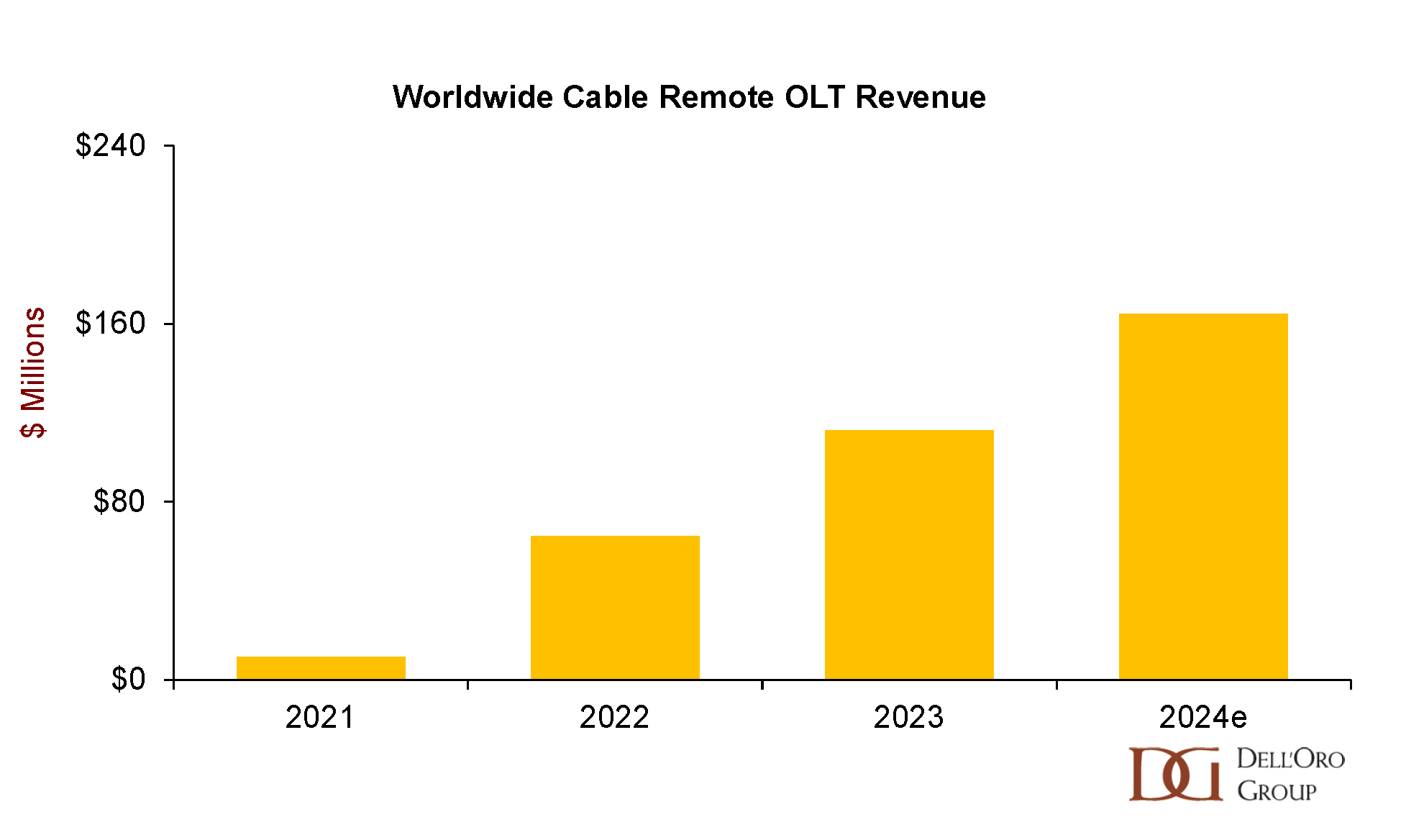 Worldwide Cable Remote OLT Revenue

$ Millions

$240

$160

$80

$0

2021

2022

2023

2024e

DG DELL'ORO GROUP